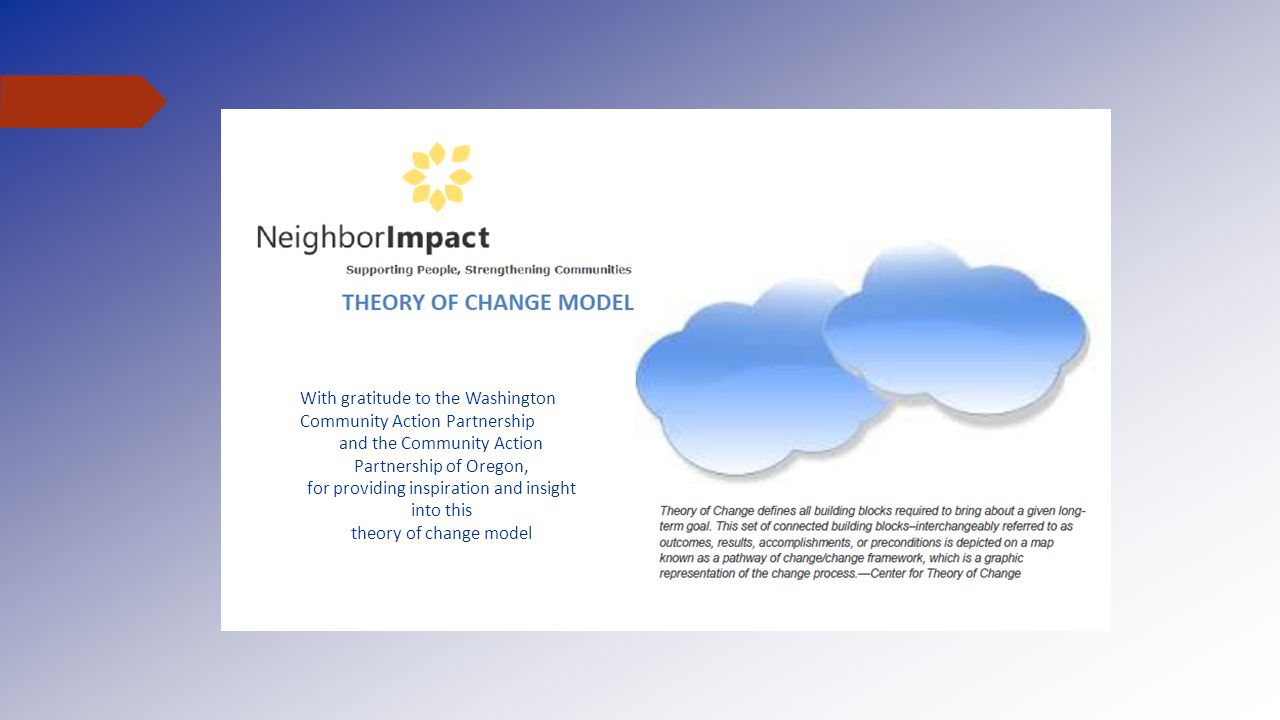 NeighborImpact

Supporting People, Strengthening Communities

THEORY OF CHANGE MODEL

With gratitude to the Washington Community Action Partnership and the Community Action Partnership of Oregon, for providing inspiration and insight into this theory of change model

Theory of Change defines all building blocks required to bring about a given long-term goal. This set of connected building blocks–interchangeably referred to as outcomes, results, accomplishments, or preconditions is depicted on a map known as a pathway of change/change framework, which is a graphic representation of the change process.—Center for Theory of Change